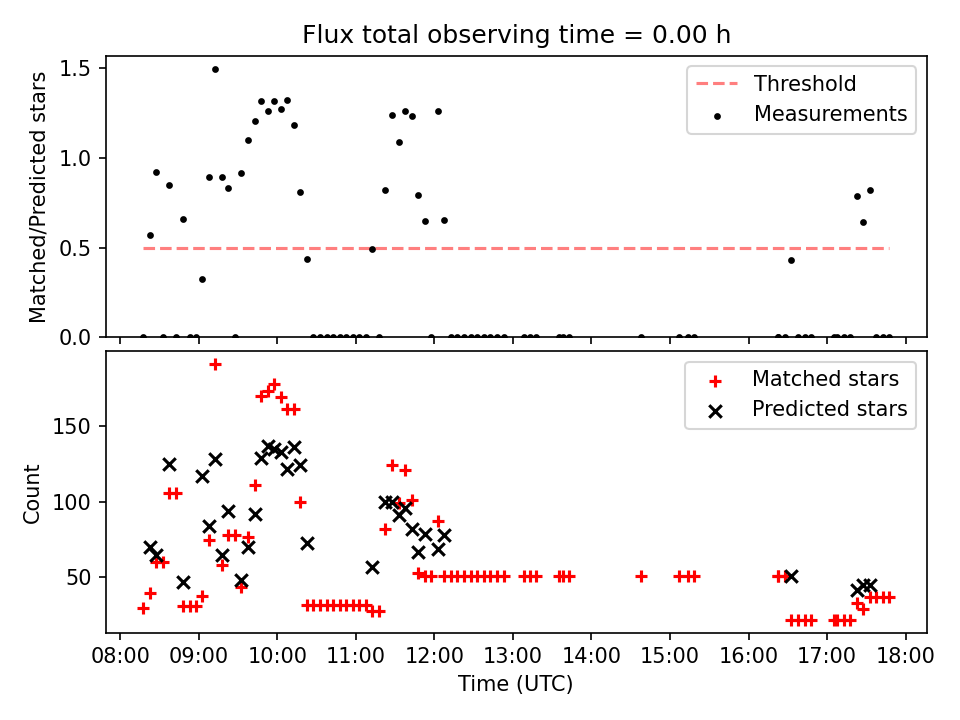 Flux total observing time = 0.00 h

Matched/Predicted stars

1.5
1.0
0.5
0.0

Threshold
Measurements

Count

150
100
50

Matched stars
Predicted stars

08:00 09:00 10:00 11:00 12:00 13:00 14:00 15:00 16:00 17:00 18:00

Time (UTC)